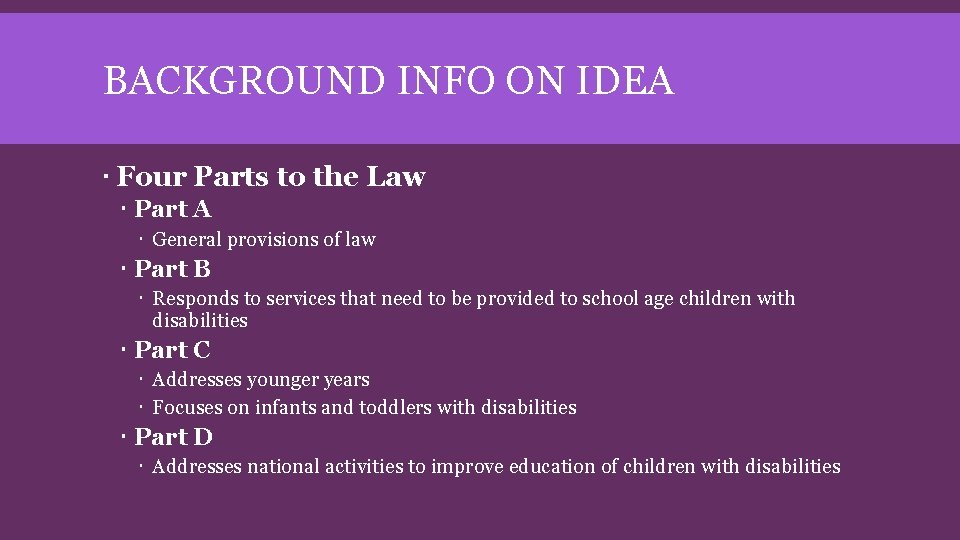 BACKGROUND INFO ON IDEA

· Four Parts to the Law

· Part A

· General provisions of law

· Part B

· Responds to services that need to be provided to school age children with disabilities

· Part C

· Addresses younger years

· Focuses on infants and toddlers with disabilities

· Part D

· Addresses national activities to improve education of children with disabilities